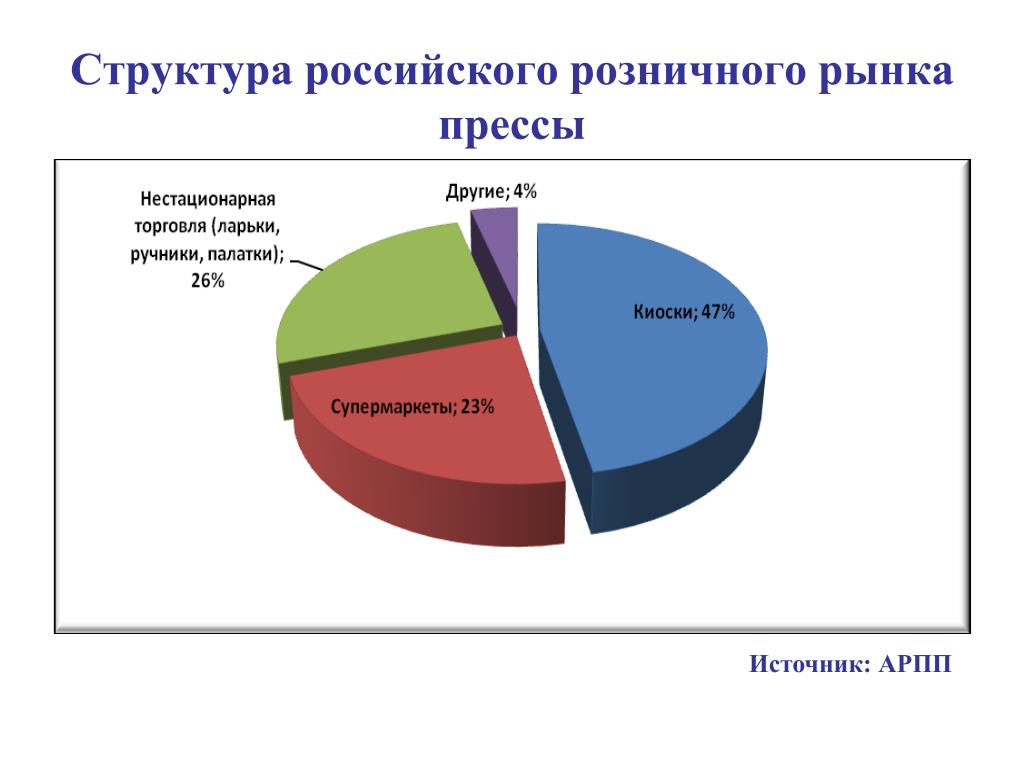 Структура российского розничного рынка прессы

Нестационарная торговля (ларьки, ручники, палатки); 26%

Другие; 4%

Киоски; 47%

Супермаркеты; 23%

Источник: АРПП